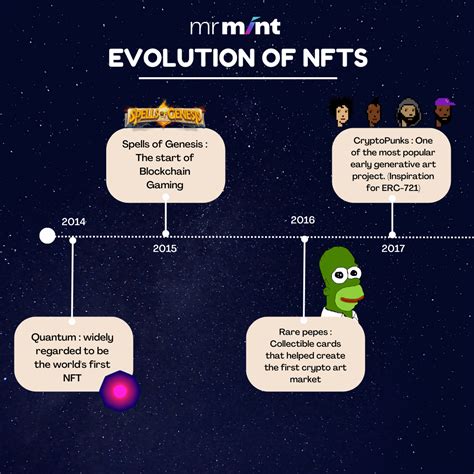 mr mint

EVOLUTION OF NFTS

SPELLS OF GENESIS

Spells of Genesis : The start of Blockchain Gaming

CryptoPunks : One of the most popular early generative art project. (Inspiration for ERC-721)

2014

2015

2016

2017

Quantum : widely regarded to be the world's first NFT

Rare pepes : Collectible cards that helped create the first crypto art market